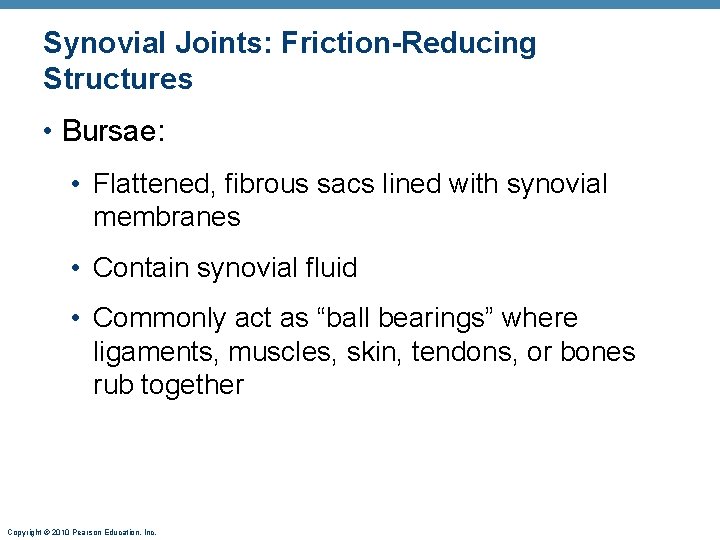 Synovial Joints: Friction-Reducing Structures

• Bursae:

• Flattened, fibrous sacs lined with synovial membranes

• Contain synovial fluid

• Commonly act as “ball bearings” where ligaments, muscles, skin, tendons, or bones rub together

Copyright © 2010 Pearson Education, Inc.